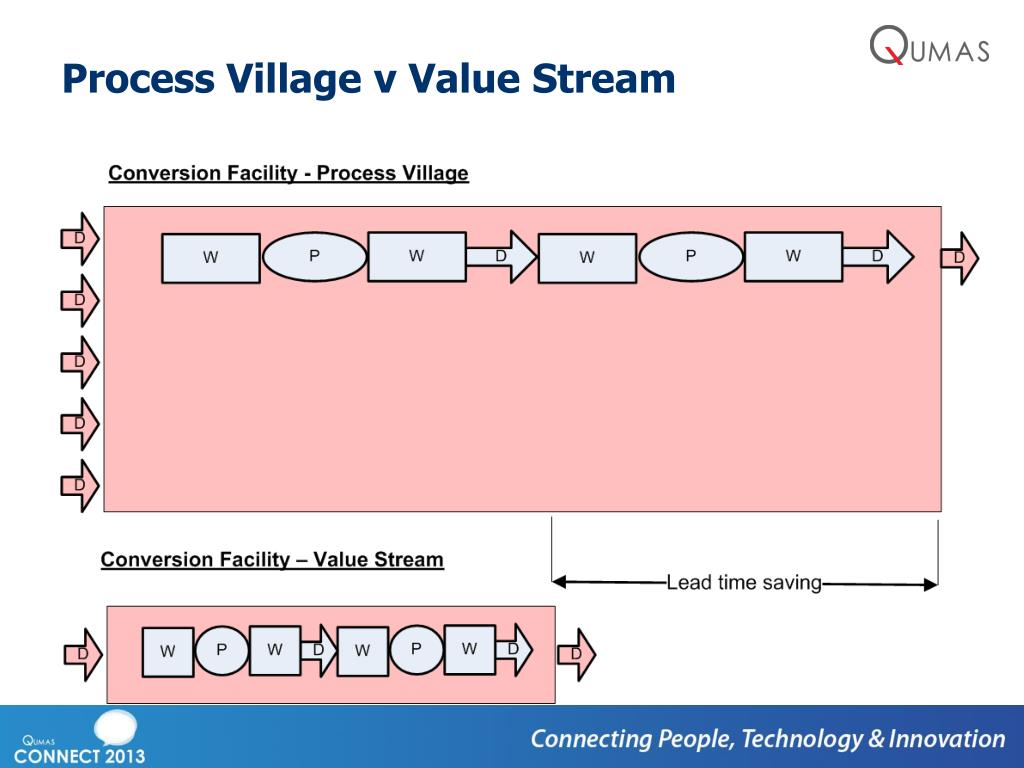 QUMAS

Process Village v Value Stream

Conversion Facility - Process Village

D
D
D
D
D

W P W D W P W D

D

Conversion Facility – Value Stream

Lead time saving

D W P W D W P W D D

QUMAS
CONNECT 2013

Connecting People, Technology & Innovation